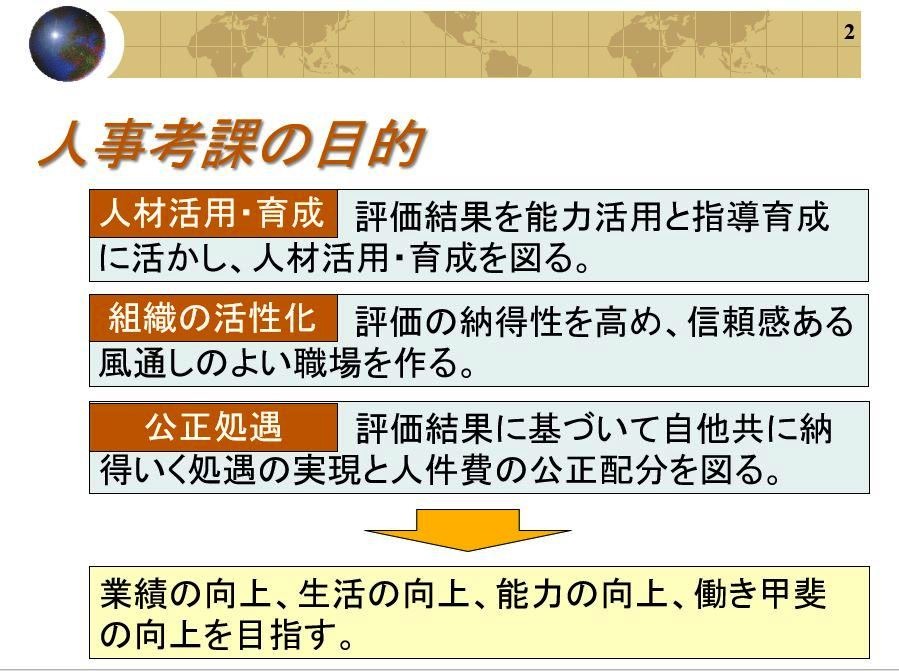 2

人事考課の目的

人材活用・育成 評価結果を能力活用と指導育成に活かし、人材活用・育成を図る。

組織の活性化 評価の納得性を高め、信頼感ある風通しのよい職場を作る。

公正処遇 評価結果に基づいて自他共に納得いく処遇の実現と人件費の公正配分を図る。

業績の向上、生活の向上、能力の向上、働き甲斐の向上を目指す。